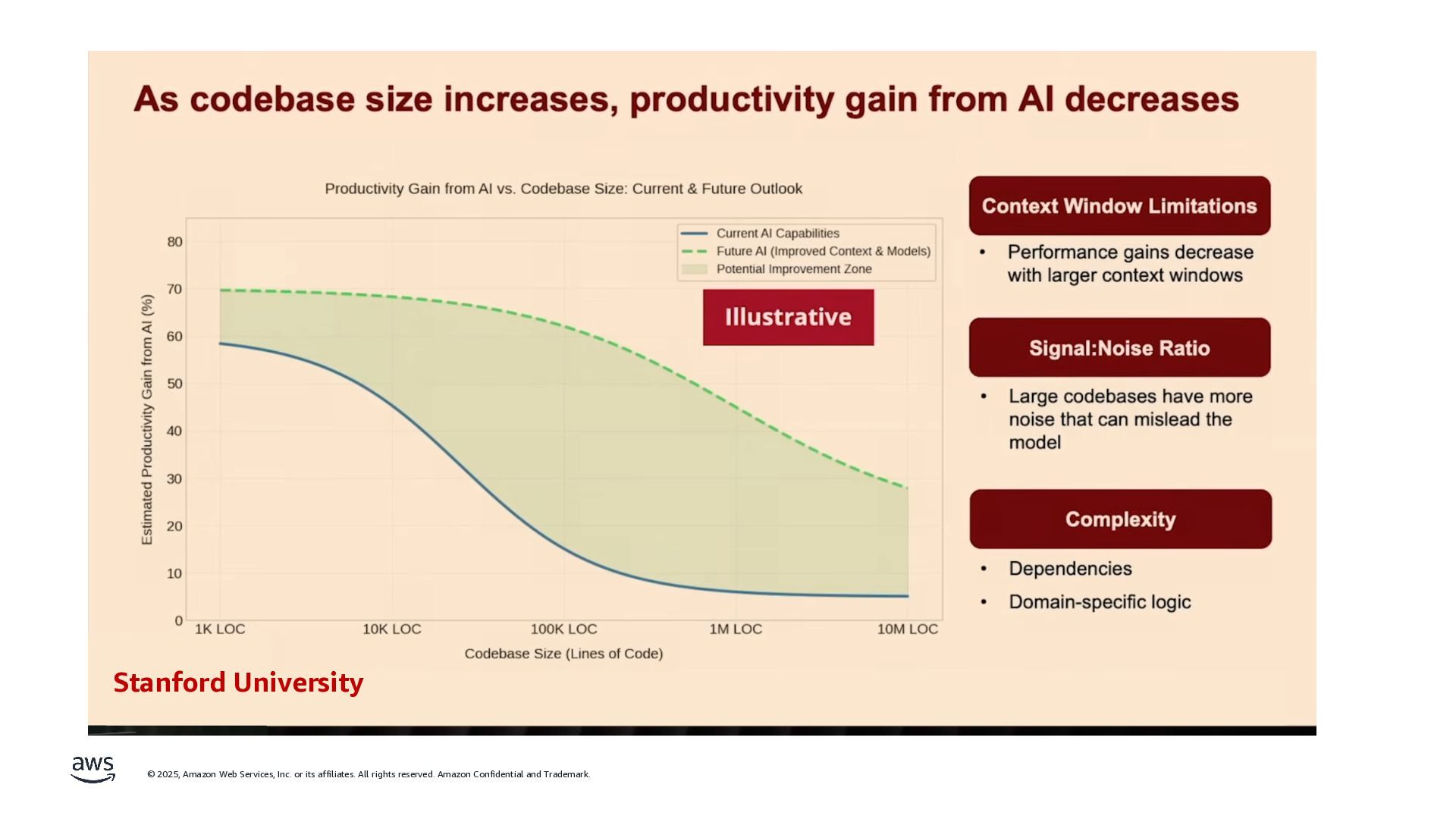 As codebase size increases, productivity gain from AI decreases

Productivity Gain from AI vs. Codebase Size: Current & Future Outlook

Current AI Capabilities
Future AI (Improved Context & Models)
Potential Improvement Zone

Illustrative

Estimated Productivity Gain from AI (%)

80
70
60
50
40
30
20
10
0

1K LOC
10K LOC
100K LOC
1M LOC
10M LOC

Codebase Size (Lines of Code)

Context Window Limitations

• Performance gains decrease with larger context windows

Signal:Noise Ratio

• Large codebases have more noise that can mislead the model

Complexity

• Dependencies
• Domain-specific logic

Stanford University

aws

© 2025, Amazon Web Services, Inc. or its affiliates. All rights reserved. Amazon Confidential and Trademark.